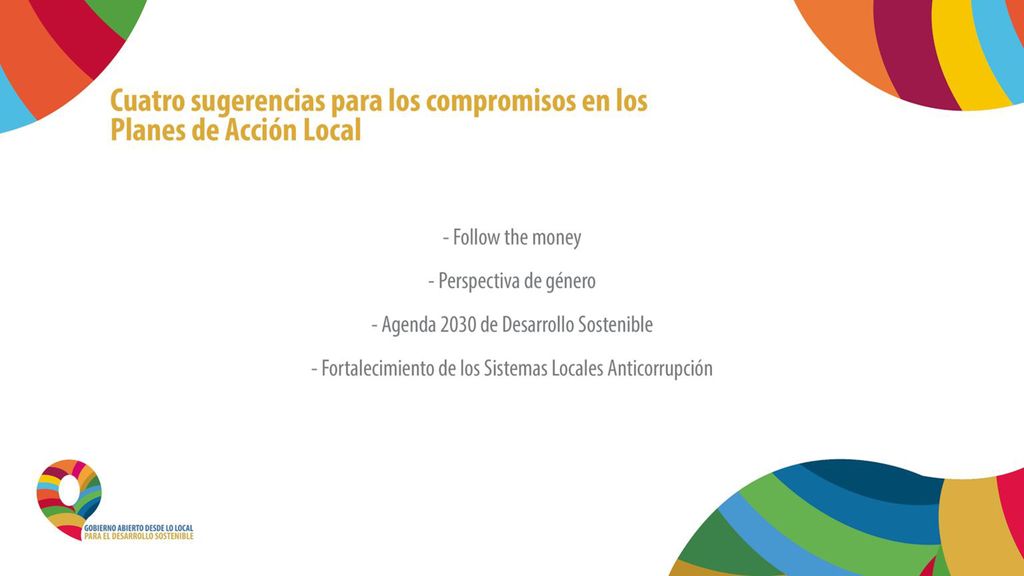 Cuatro sugerencias para los compromisos en los Planes de Acción Local

- Follow the money

- Perspectiva de género

- Agenda 2030 de Desarrollo Sostenible

- Fortalecimiento de los Sistemas Locales Anticorrupción

GOBIERNO ABIERTO DESDE LO LOCAL
PARA EL DESARROLLO SOSTENIBLE